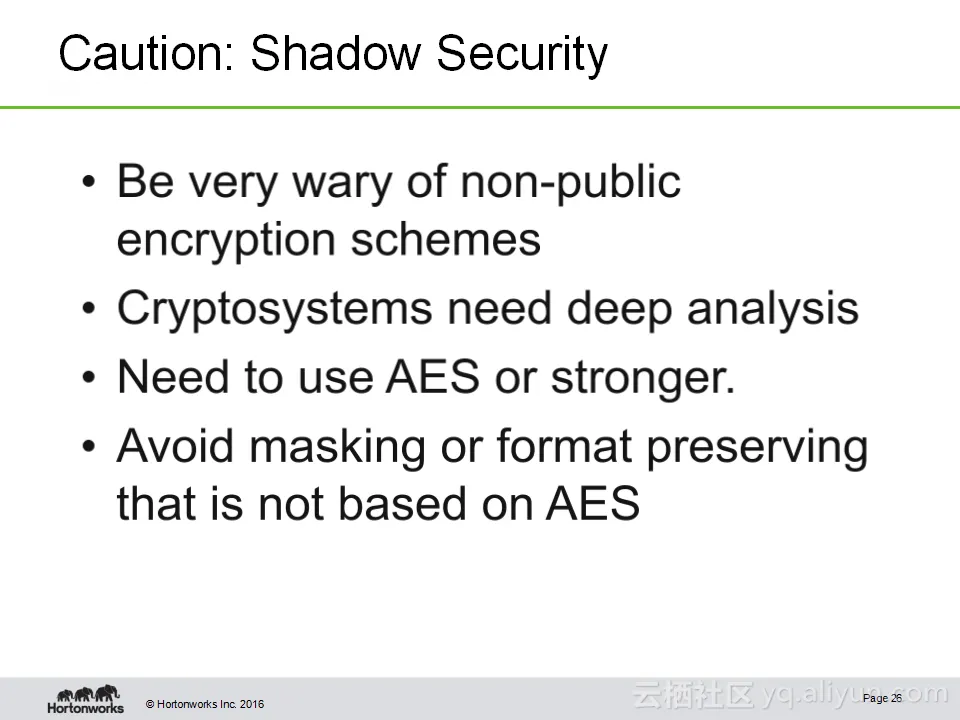 Caution: Shadow Security

• Be very wary of non-public encryption schemes
• Cryptosystems need deep analysis
• Need to use AES or stronger.
• Avoid masking or format preserving that is not based on AES

Hortonworks © Hortonworks Inc. 2016

云栖社区 yq.aliyun.com

Page 26